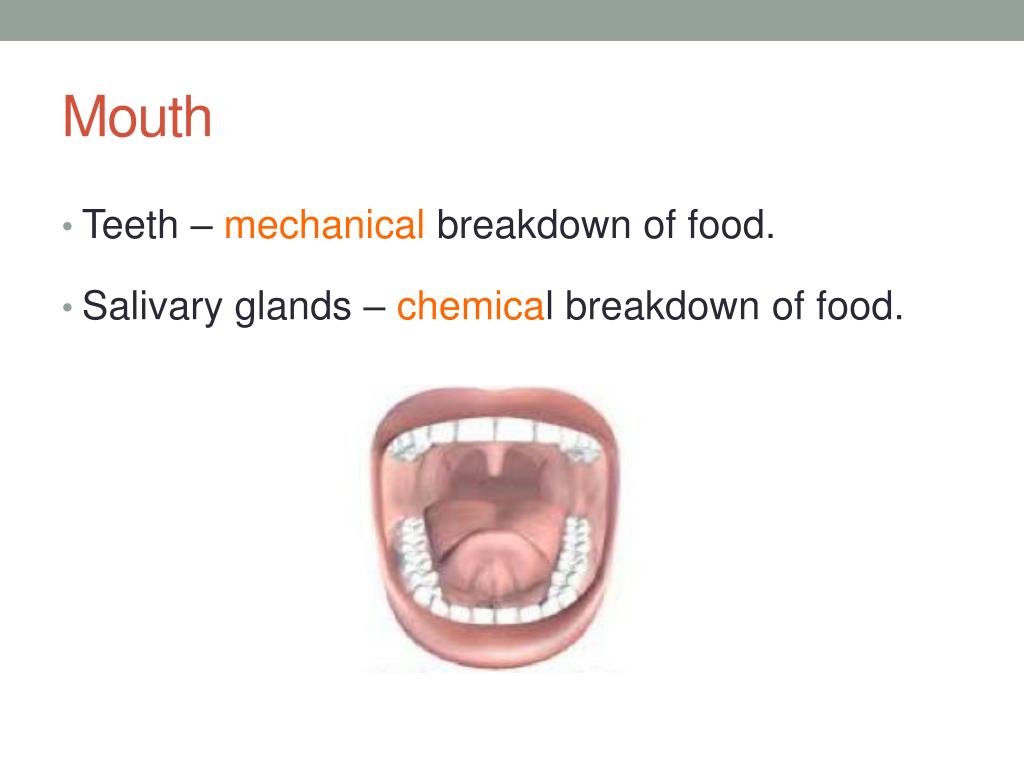 Mouth

• Teeth – mechanical breakdown of food.

• Salivary glands – chemical breakdown of food.